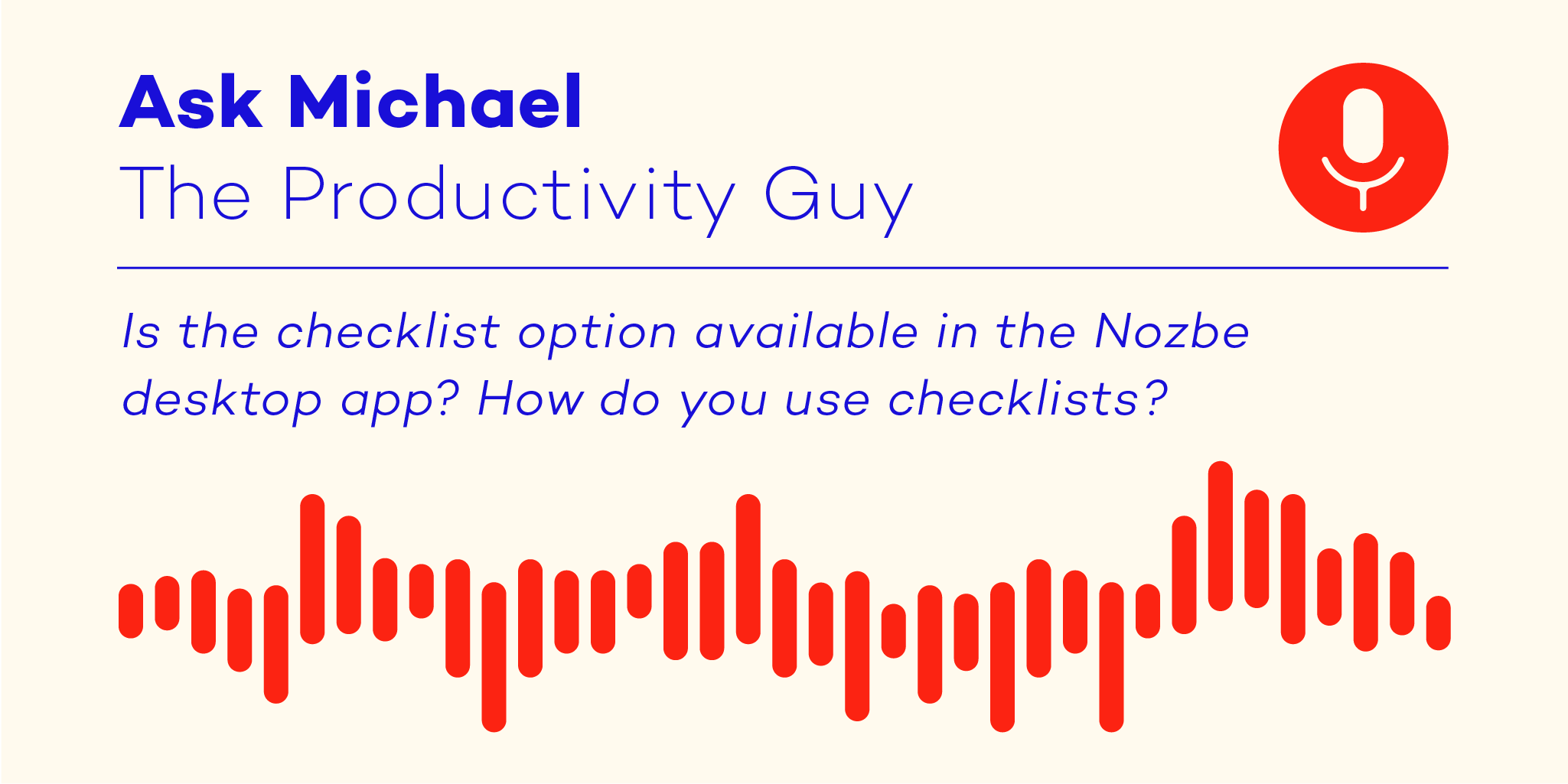 Ask Michael
The Productivity Guy

Is the checklist option available in the Nozbe desktop app? How do you use checklists?